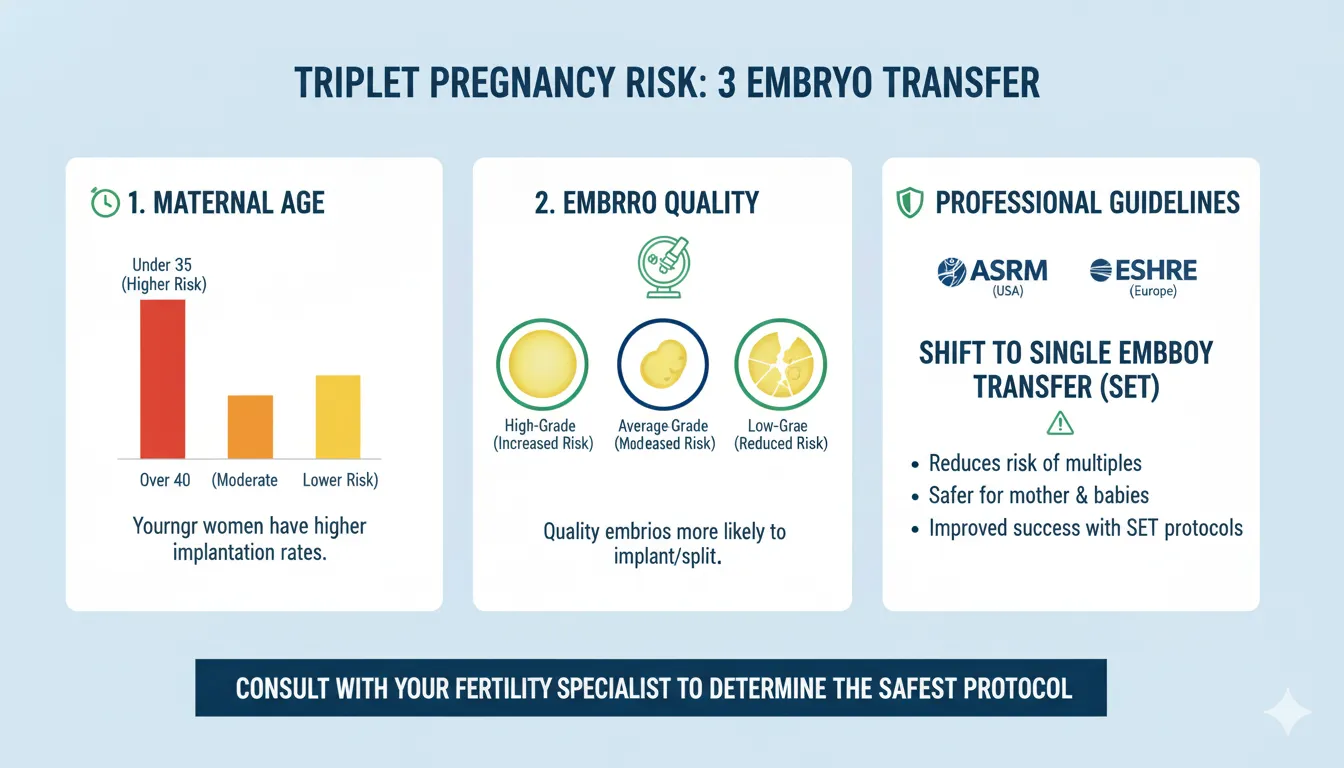 TRIPLET PREGNANCY RISK: 3 EMBRYO TRANSFER

1. MATERNAL AGE

Under 35 (Higher Risk)

Over 40 (Moderate Lower Risk)

Yourngr women have higher implantation rates.

2. EMBRRO QUALITY

High-Grade (Increased Risk)

Average Grade (Modeased Risk)

Low-Grae (Reduced Risk)

Quality embrios more likely to implant/split.

PROFESSIONAL GUIDELINES

ASRM (USA)

ESHRE (Europe)

SHIFT TO SINGLE EMBBOY TRANSFER (SET)

- Reduces risk of multiples
- Safer for mother & babies
- Improved success with SET protocols

CONSULT WITH YOUR FERTILITY SPECIALIST TO DETERMINE THE SAFEST PROTOCOL